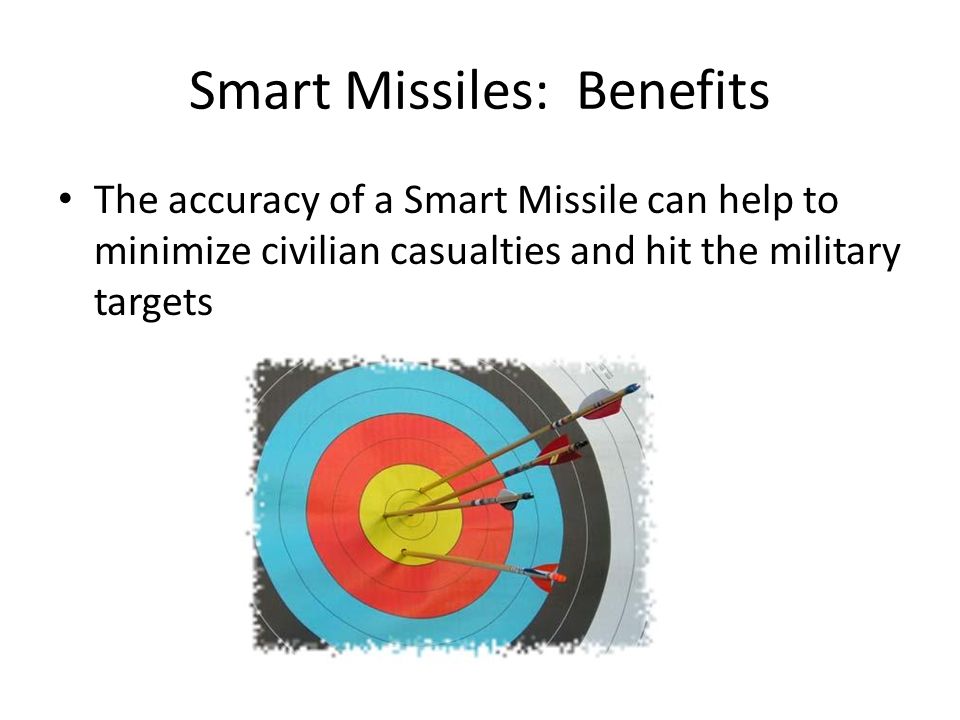 Smart Missiles: Benefits

• The accuracy of a Smart Missile can help to minimize civilian casualties and hit the military targets